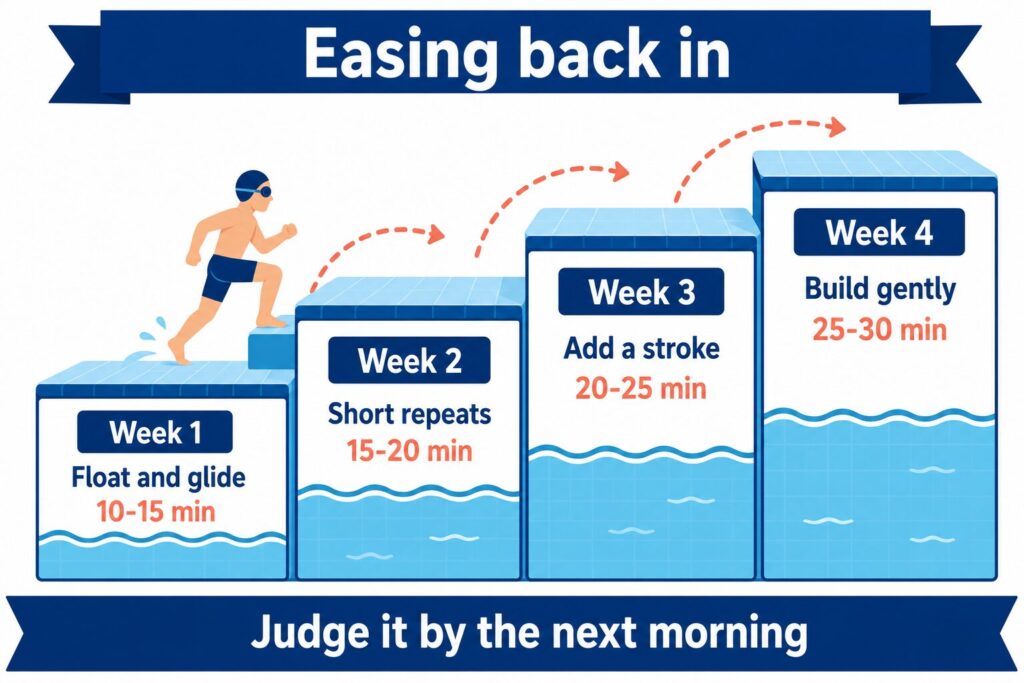 Easing back in

Week 1
Float and glide
10-15 min

Week 2
Short repeats
15-20 min

Week 3
Add a stroke
20-25 min

Week 4
Build gently
25-30 min

Judge it by the next morning